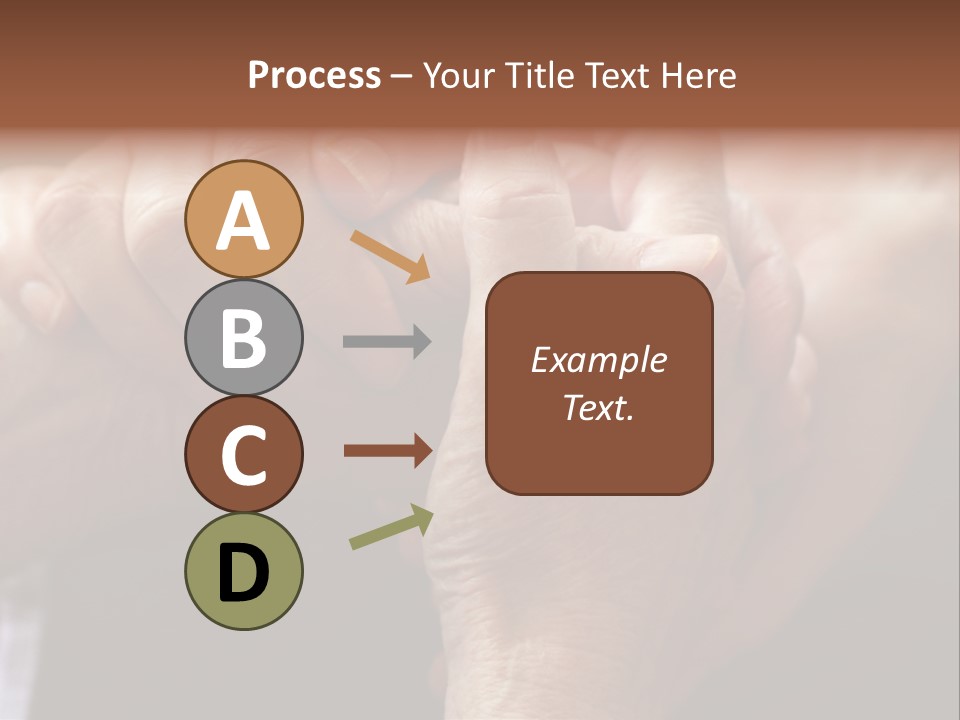 Process – Your Title Text Here

A

B

C

D

Example Text.